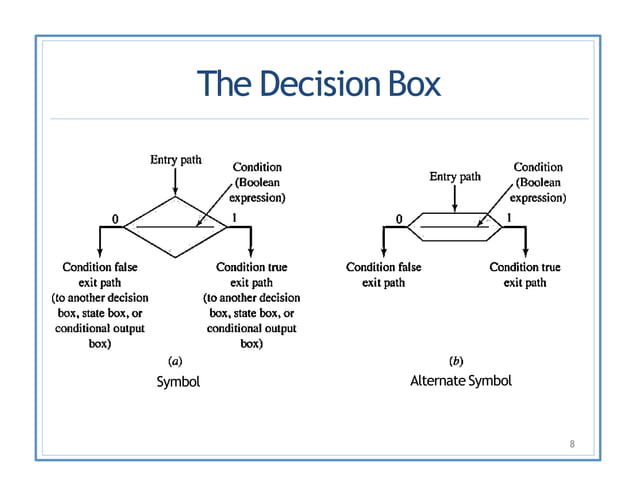 The Decision Box

Entry path

Condition (Boolean expression)

0

1

Condition false exit path (to another decision box, state box, or conditional output box)

Condition true exit path (to another decision box, state box, or conditional output box)

(a)

Symbol

Entry path

Condition (Boolean expression)

0

1

Condition false exit path

Condition true exit path

(b)

Alternate Symbol

8